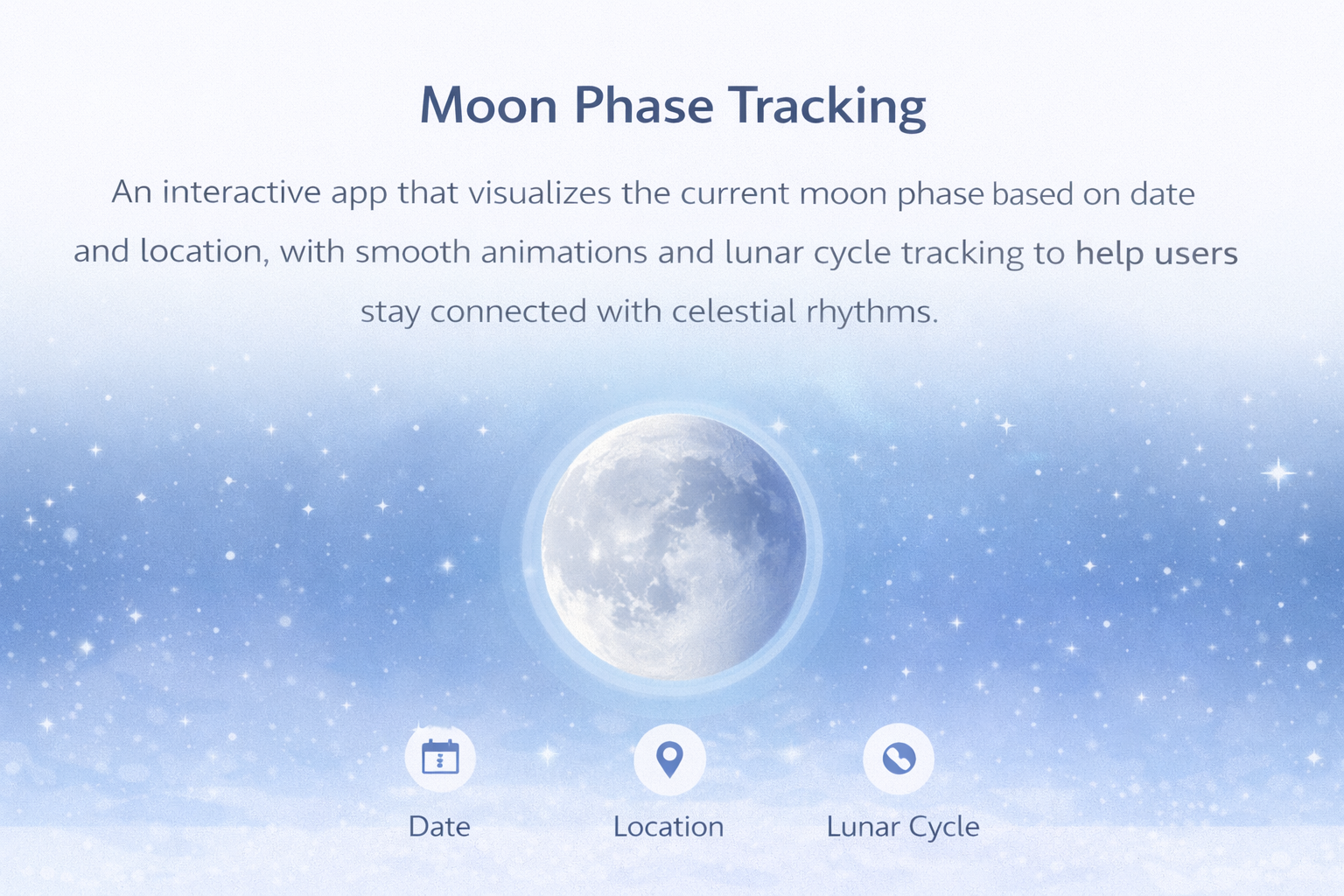 Moon Phase Tracking

An interactive app that visualizes the current moon phase based on date and location, with smooth animations and lunar cycle tracking to help users stay connected with celestial rhythms.

Date

Location

Lunar Cycle